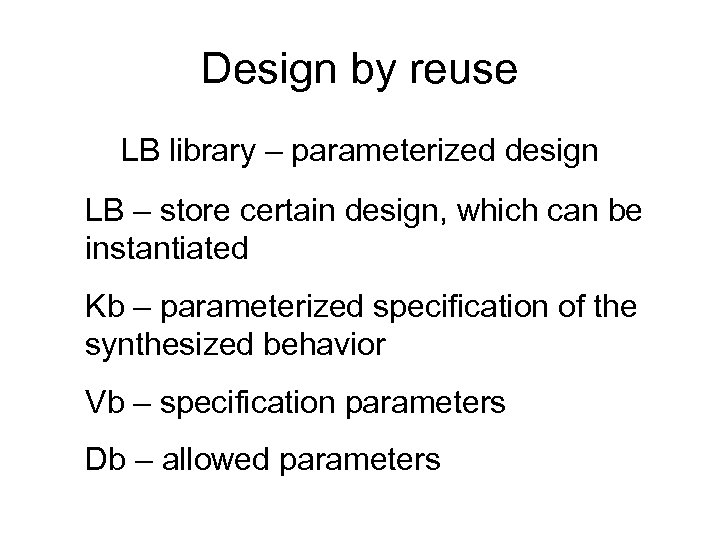 Design by reuse

LB library – parameterized design

LB – store certain design, which can be instantiated

Kb – parameterized specification of the synthesized behavior

Vb – specification parameters

Db – allowed parameters